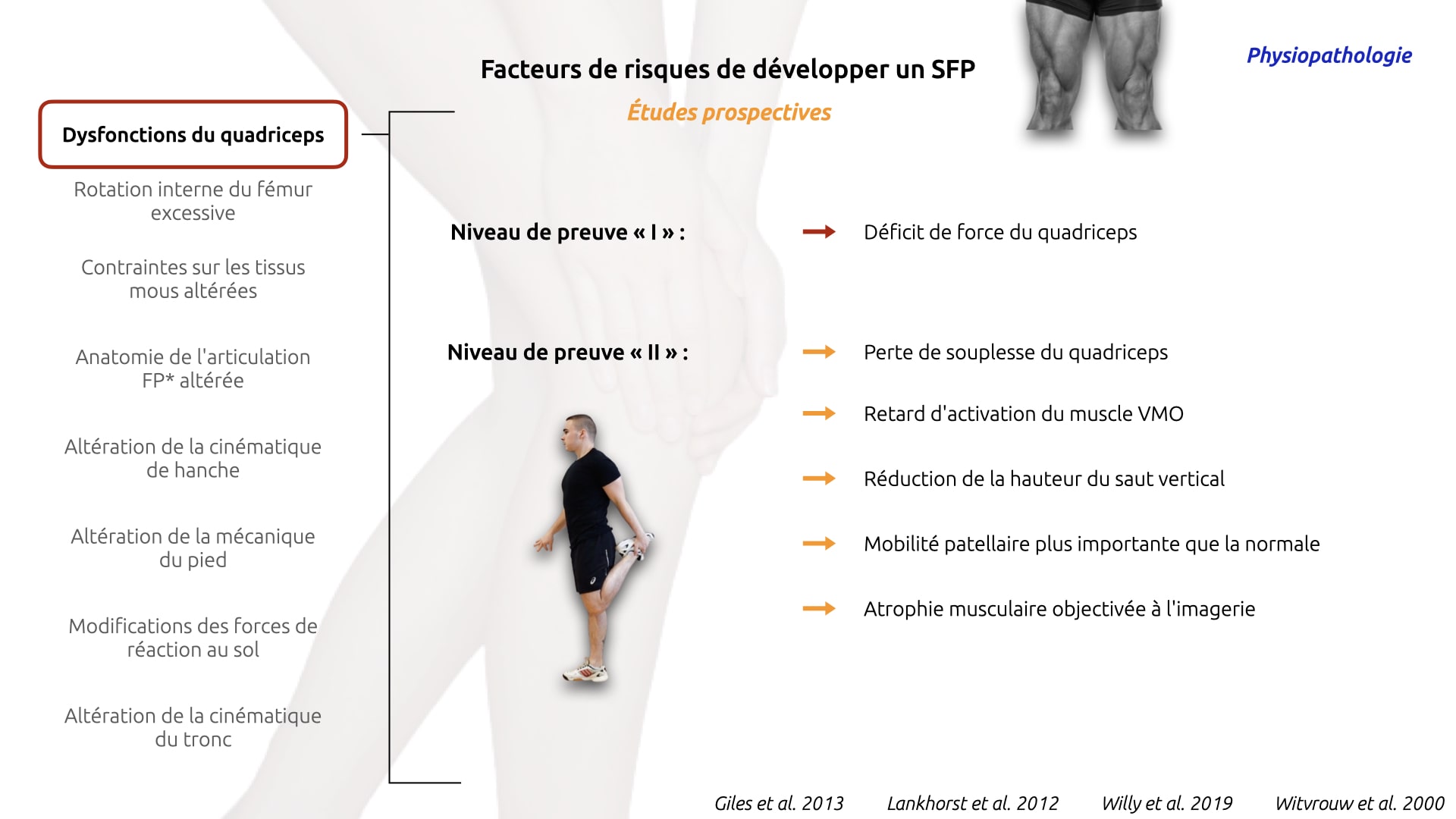 Physiopathologie

Facteurs de risques de développer un SFP

Études prospectives

Dysfonctions du quadriceps

Rotation interne du fémur excessive

Contraintes sur les tissus mous altérées

Anatomie de l'articulation FP* altérée

Altération de la cinématique de hanche

Altération de la mécanique du pied

Modifications des forces de réaction au sol

Altération de la cinématique du tronc

Niveau de preuve « I » :

Déficit de force du quadriceps

Niveau de preuve « II » :

Perte de souplesse du quadriceps

Retard d'activation du muscle VMO

Réduction de la hauteur du saut vertical

Mobilité patellaire plus importante que la normale

Atrophie musculaire objectivée à l'imagerie

Giles et al. 2013 Lankhorst et al. 2012 Willy et al. 2019 Witvrouw et al. 2000